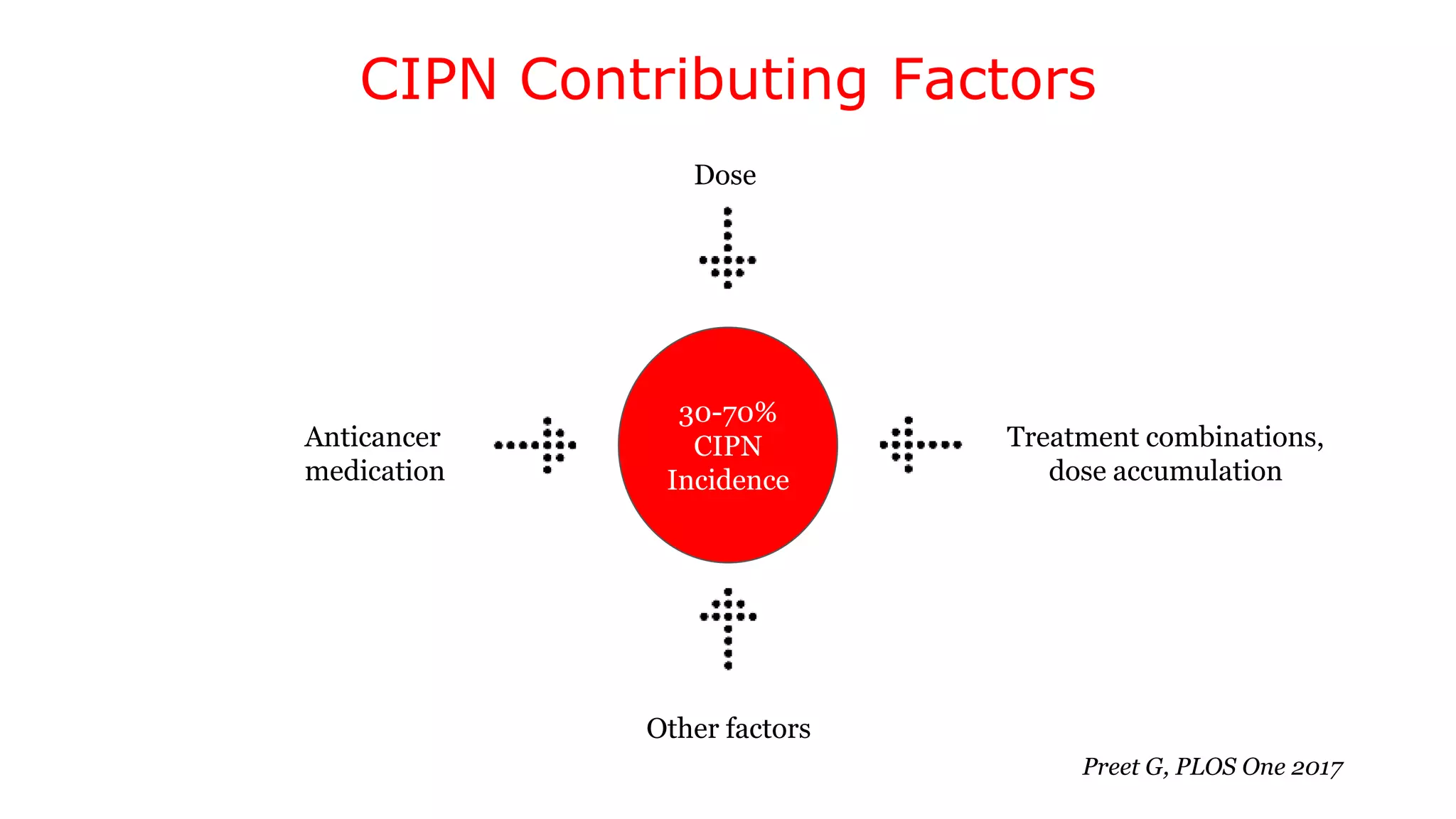 CIPN Contributing Factors

Dose

Anticancer medication

30-70% CIPN Incidence

Treatment combinations, dose accumulation

Other factors

Preet G, PLOS One 2017